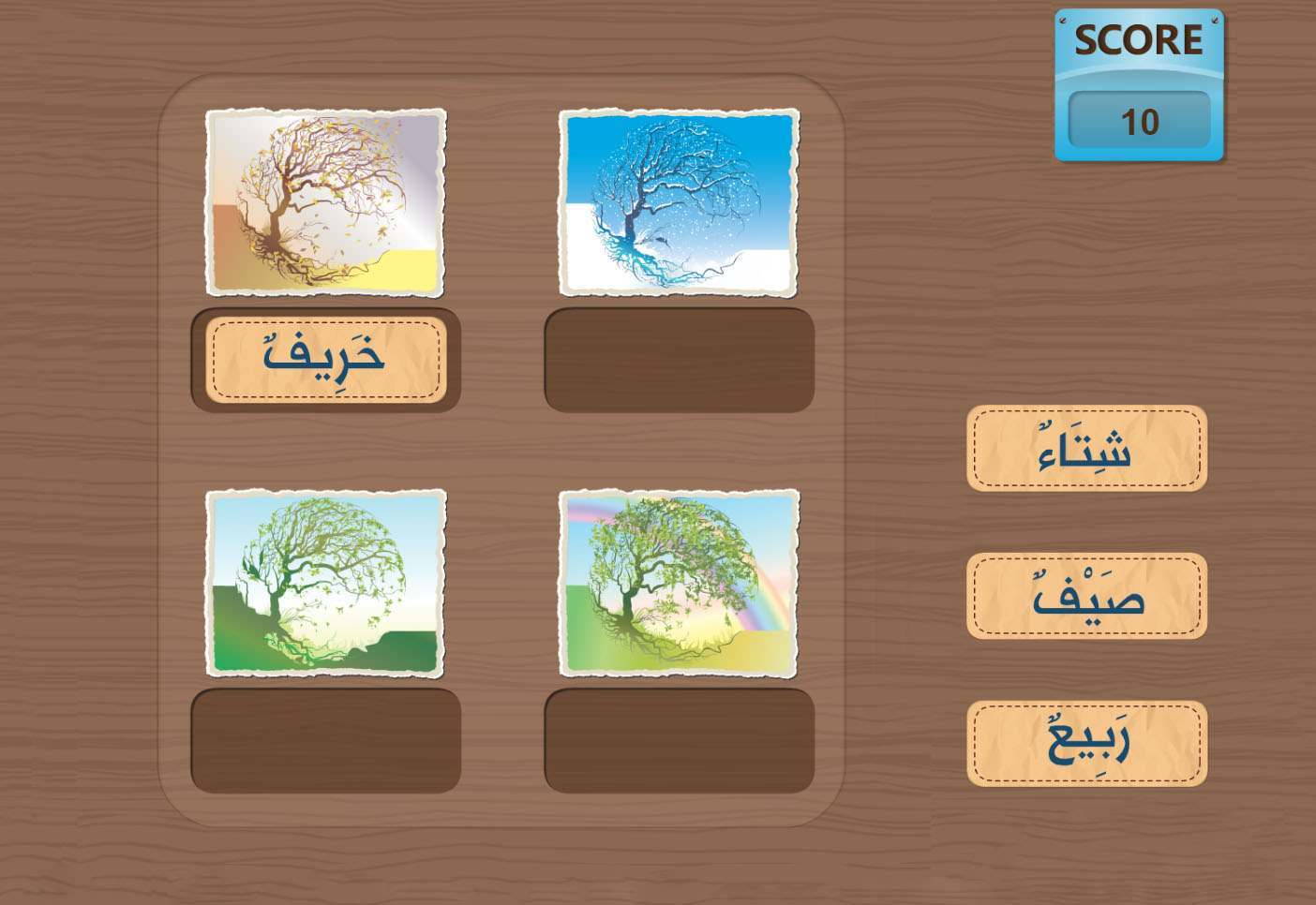 SCORE
10

خَرِيفٌ

شِتَاءٌ

صَيْفٌ

رَبِيعٌ